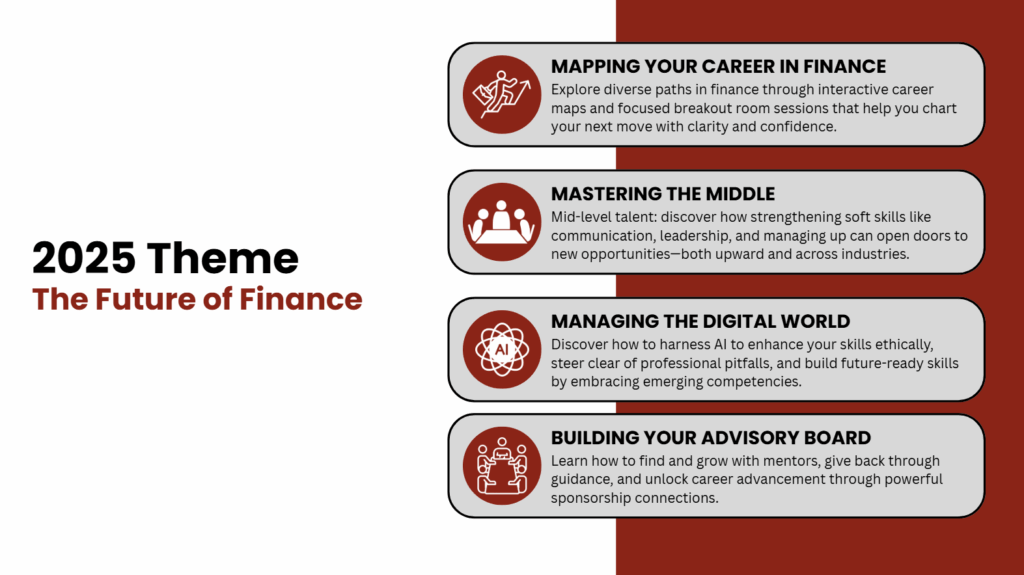 2025 Theme
The Future of Finance

MAPPING YOUR CAREER IN FINANCE
Explore diverse paths in finance through interactive career maps and focused breakout room sessions that help you chart your next move with clarity and confidence.

MASTERING THE MIDDLE
Mid-level talent: discover how strengthening soft skills like communication, leadership, and managing up can open doors to new opportunities—both upward and across industries.

AI
MANAGING THE DIGITAL WORLD
Discover how to harness AI to enhance your skills ethically, steer clear of professional pitfalls, and build future-ready skills by embracing emerging competencies.

BUILDING YOUR ADVISORY BOARD
Learn how to find and grow with mentors, give back through guidance, and unlock career advancement through powerful sponsorship connections.